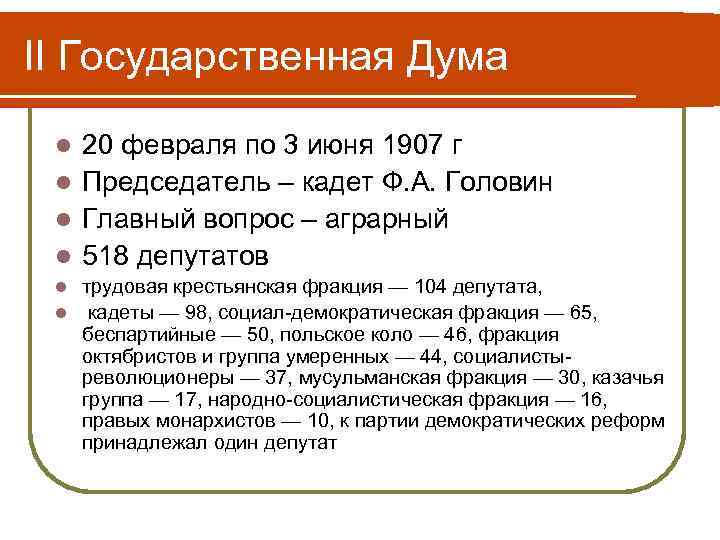 II Государственная Дума

- 20 февраля по 3 июня 1907 г
- Председатель – кадет Ф.А. Головин
- Главный вопрос – аграрный
- 518 депутатов
- трудовая крестьянская фракция — 104 депутата,
- кадеты — 98, социал-демократическая фракция — 65, беспартийные — 50, польское коло — 46, фракция октябристов и группа умеренных — 44, социалисты-революционеры — 37, мусульманская фракция — 30, казачья группа — 17, народно-социалистическая фракция — 16, правых монархистов — 10, к партии демократических реформ принадлежал один депутат